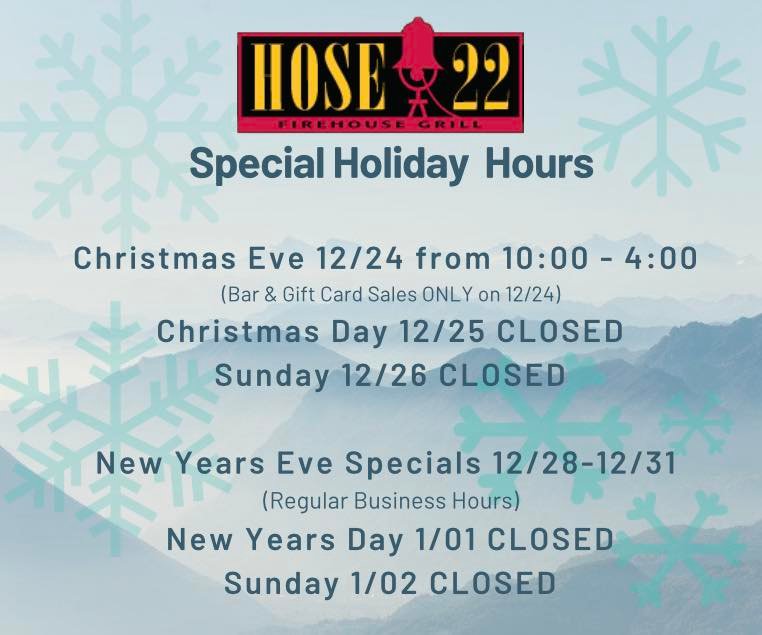 HOSE 22
FIREHOUSE GRILL

Special Holiday Hours

Christmas Eve 12/24 from 10:00 - 4:00
(Bar & Gift Card Sales ONLY on 12/24)
Christmas Day 12/25 CLOSED
Sunday 12/26 CLOSED

New Years Eve Specials 12/28-12/31
(Regular Business Hours)
New Years Day 1/01 CLOSED
Sunday 1/02 CLOSED